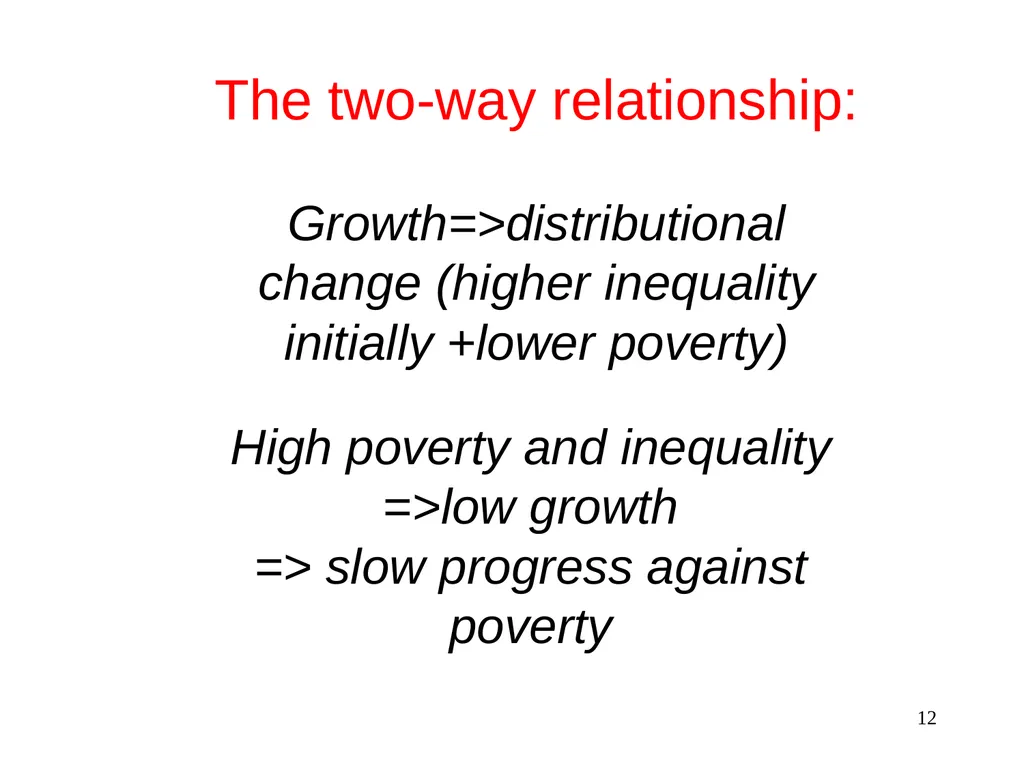 The two-way relationship:

Growth=>distributional change (higher inequality initially +lower poverty)

High poverty and inequality =>low growth
=> slow progress against poverty

12